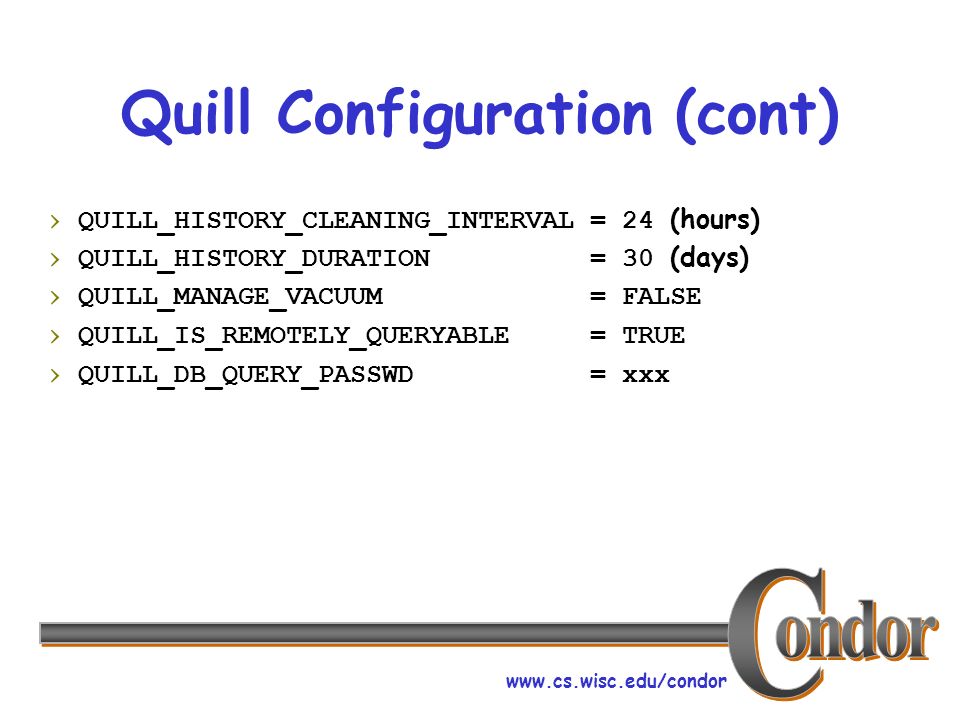 Quill Configuration (cont)

› QUILL_HISTORY_CLEANING_INTERVAL = 24 (hours)
› QUILL_HISTORY_DURATION = 30 (days)
› QUILL_MANAGE_VACUUM = FALSE
› QUILL_IS_REMOTELY_QUERYABLE = TRUE
› QUILL_DB_QUERY_PASSWD = xxx

Condor

www.cs.wisc.edu/condor